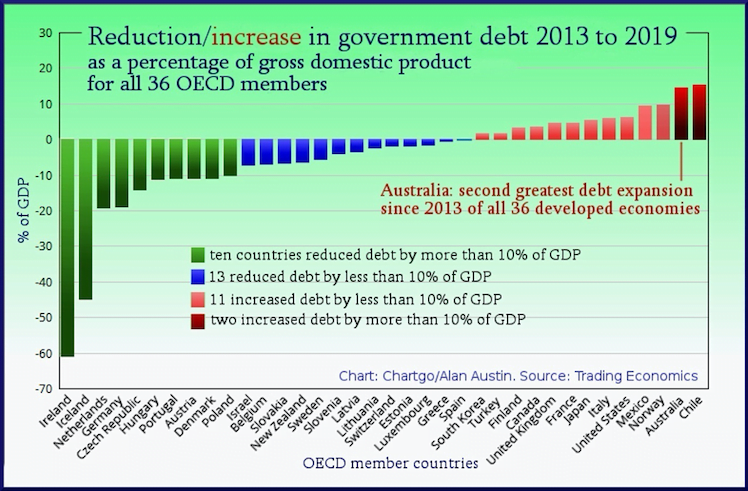 Reduction/increase in government debt 2013 to 2019
as a percentage of gross domestic product
for all 36 OECD members

30
20
10
0
-10
-20
-30
-40
-50
-60
-70

% of GDP

Australia: second greatest debt expansion since 2013 of all 36 developed economies

ten countries reduced debt by more than 10% of GDP
13 reduced debt by less than 10% of GDP
11 increased debt by less than 10% of GDP
two increased debt by more than 10% of GDP

Chart: Chartgo/Alan Austin. Source: Trading Economics

Ireland
Iceland
Netherlands
Germany
Czech Republic
Hungary
Portugal
Austria
Denmark
Poland
Israel
Belgium
Slovakia
New Zealand
Sweden
Slovenia
Latvia
Lithuania
Switzerland
Estonia
Luxembourg
Greece
Spain
South Korea
Turkey
Finland
Canada
United Kingdom
France
Japan
Italy
United States
Mexico
Norway
Australia
Chile

OECD member countries